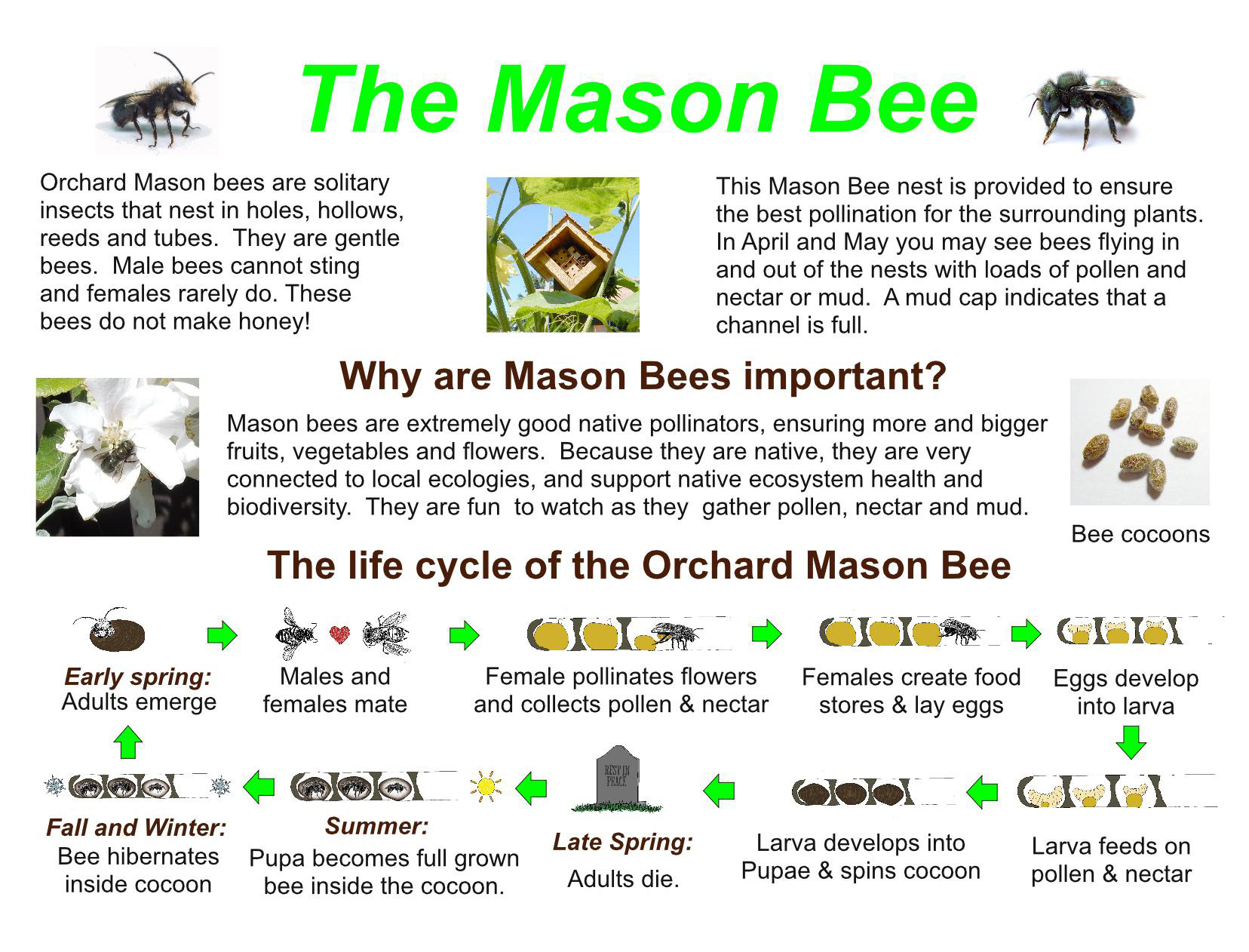 The Mason Bee

Orchard Mason bees are solitary insects that nest in holes, hollows, reeds and tubes. They are gentle bees. Male bees cannot sting and females rarely do. These bees do not make honey!

This Mason Bee nest is provided to ensure the best pollination for the surrounding plants. In April and May you may see bees flying in and out of the nests with loads of pollen and nectar or mud. A mud cap indicates that a channel is full.

Why are Mason Bees important?

Mason bees are extremely good native pollinators, ensuring more and bigger fruits, vegetables and flowers. Because they are native, they are very connected to local ecologies, and support native ecosystem health and biodiversity. They are fun to watch as they gather pollen, nectar and mud.

Bee cocoons

The life cycle of the Orchard Mason Bee

Early spring: Adults emerge

Males and females mate

Female pollinates flowers and collects pollen & nectar

Females create food stores & lay eggs

Eggs develop into larva

Larva feeds on pollen & nectar

Larva develops into Pupae & spins cocoon

REST IN PEACE

Late Spring: Adults die.

Summer: Pupa becomes full grown bee inside the cocoon.

Fall and Winter: Bee hibernates inside cocoon